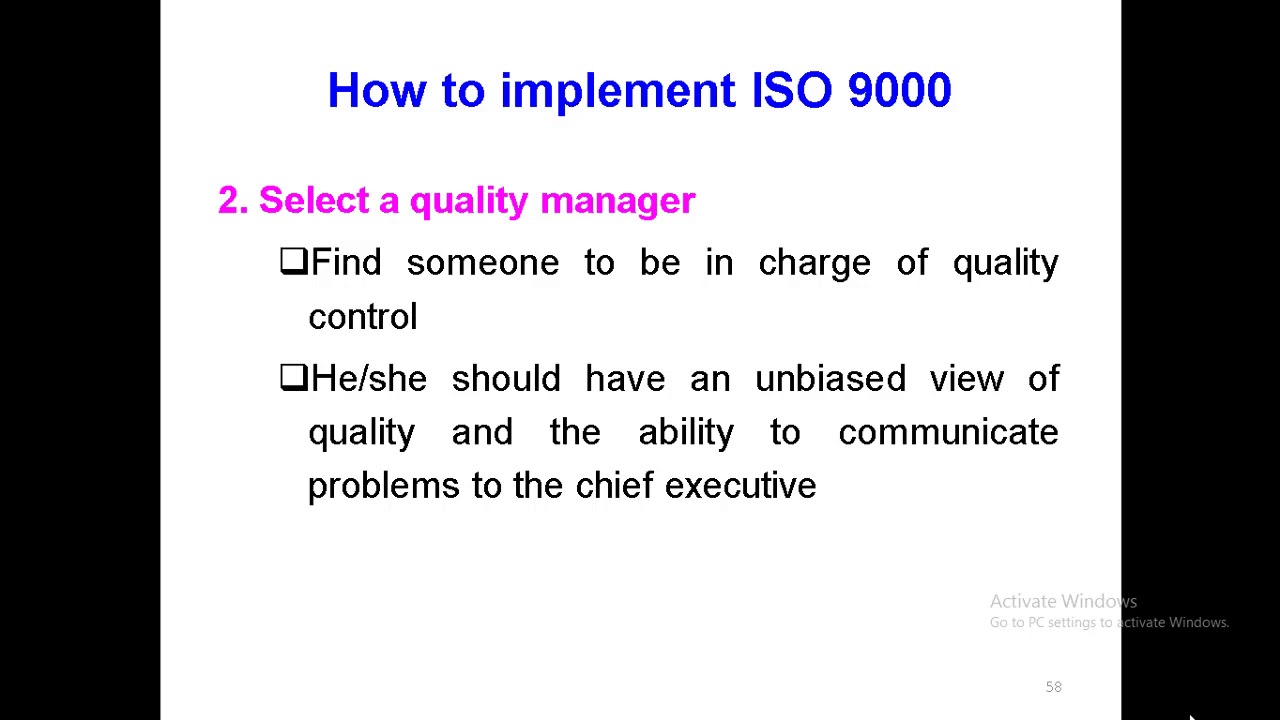 How to implement ISO 9000

2. Select a quality manager

❑Find someone to be in charge of quality control

❑He/she should have an unbiased view of quality and the ability to communicate problems to the chief executive

Activate Windows
Go to PC settings to activate Windows.

58